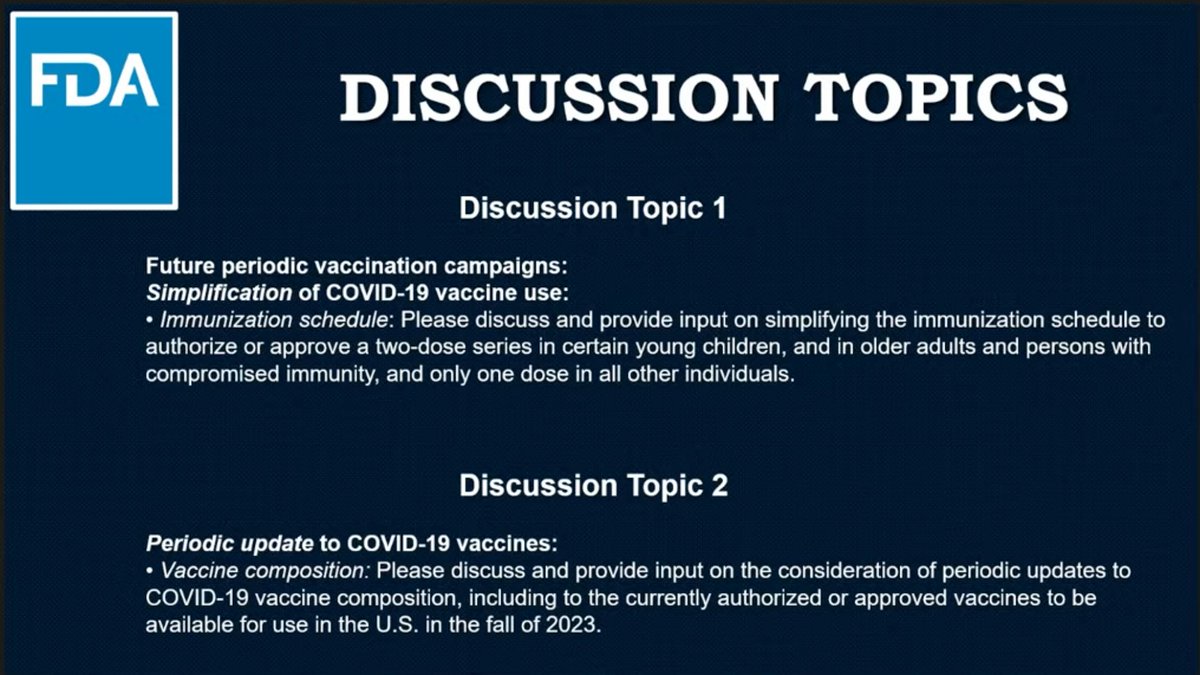 FDA

DISCUSSION TOPICS

Discussion Topic 1

Future periodic vaccination campaigns:
Simplification of COVID-19 vaccine use:
• Immunization schedule: Please discuss and provide input on simplifying the immunization schedule to authorize or approve a two-dose series in certain young children, and in older adults and persons with compromised immunity, and only one dose in all other individuals.

Discussion Topic 2

Periodic update to COVID-19 vaccines:
• Vaccine composition: Please discuss and provide input on the consideration of periodic updates to COVID-19 vaccine composition, including to the currently authorized or approved vaccines to be available for use in the U.S. in the fall of 2023.